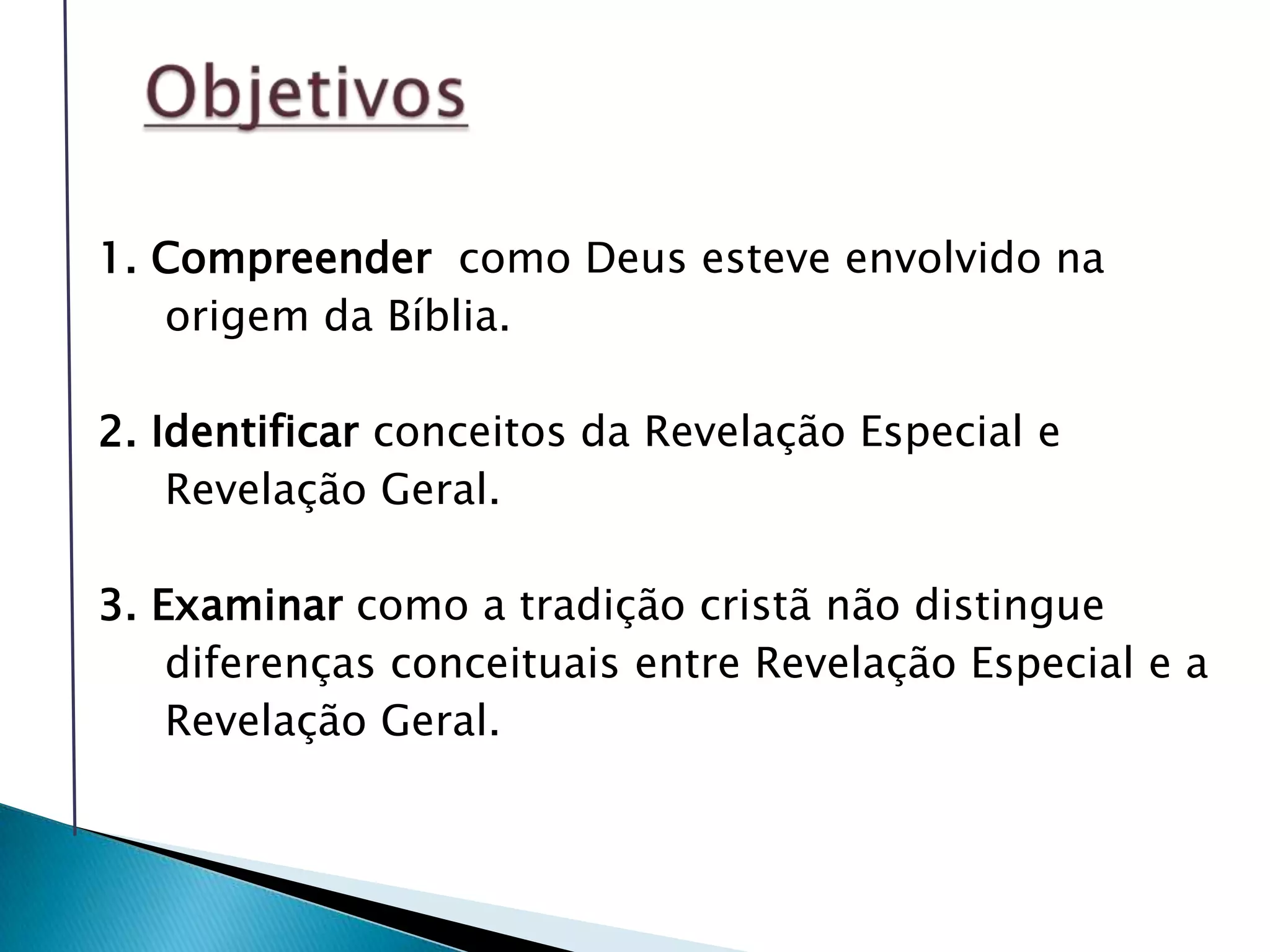 Objetivos

1. Compreender como Deus esteve envolvido na origem da Bíblia.

2. Identificar conceitos da Revelação Especial e Revelação Geral.

3. Examinar como a tradição cristã não distingue diferenças conceituais entre Revelação Especial e a Revelação Geral.